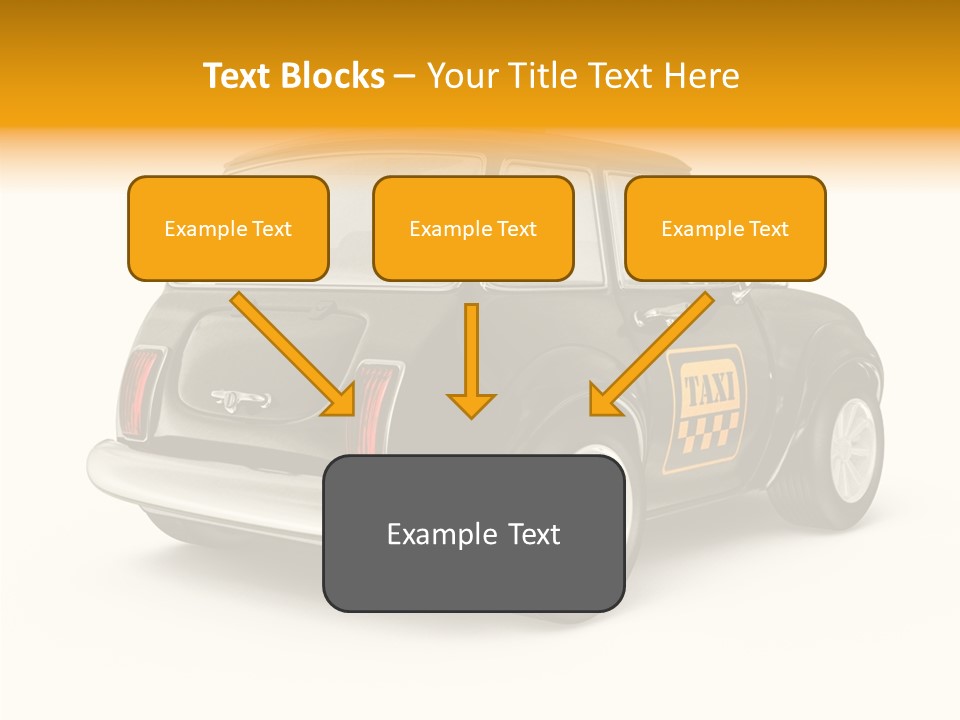 Text Blocks – Your Title Text Here

Example Text

Example Text

Example Text

TAXI

Example Text